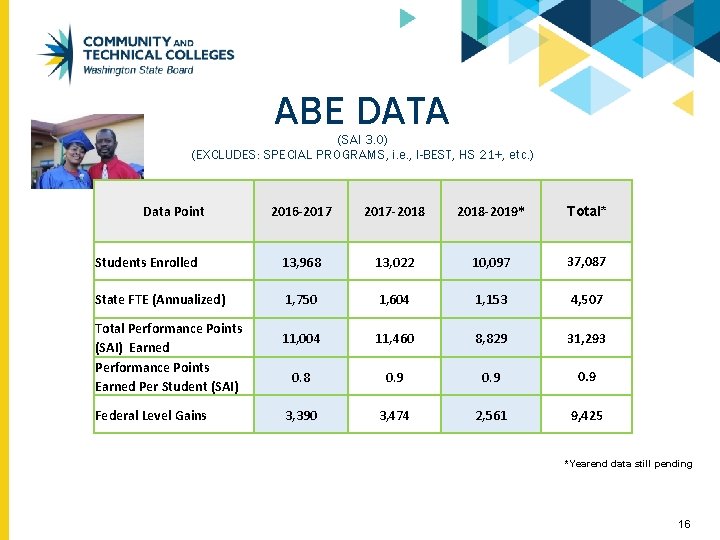 COMMUNITY AND TECHNICAL COLLEGES
Washington State Board

ABE DATA
(SAI 3.0)
(EXCLUDES: SPECIAL PROGRAMS, i.e., I-BEST, HS 21+, etc.)

| Data Point | 2016-2017 | 2017-2018 | 2018-2019* | Total* |
|---|---|---|---|---|
| Students Enrolled | 13,968 | 13,022 | 10,097 | 37,087 |
| State FTE (Annualized) | 1,750 | 1,604 | 1,153 | 4,507 |
| Total Performance Points (SAI) Earned | 11,004 | 11,460 | 8,829 | 31,293 |
| Performance Points Earned Per Student (SAI) | 0.8 | 0.9 | 0.9 | 0.9 |
| Federal Level Gains | 3,390 | 3,474 | 2,561 | 9,425 |

*Yearend data still pending

16